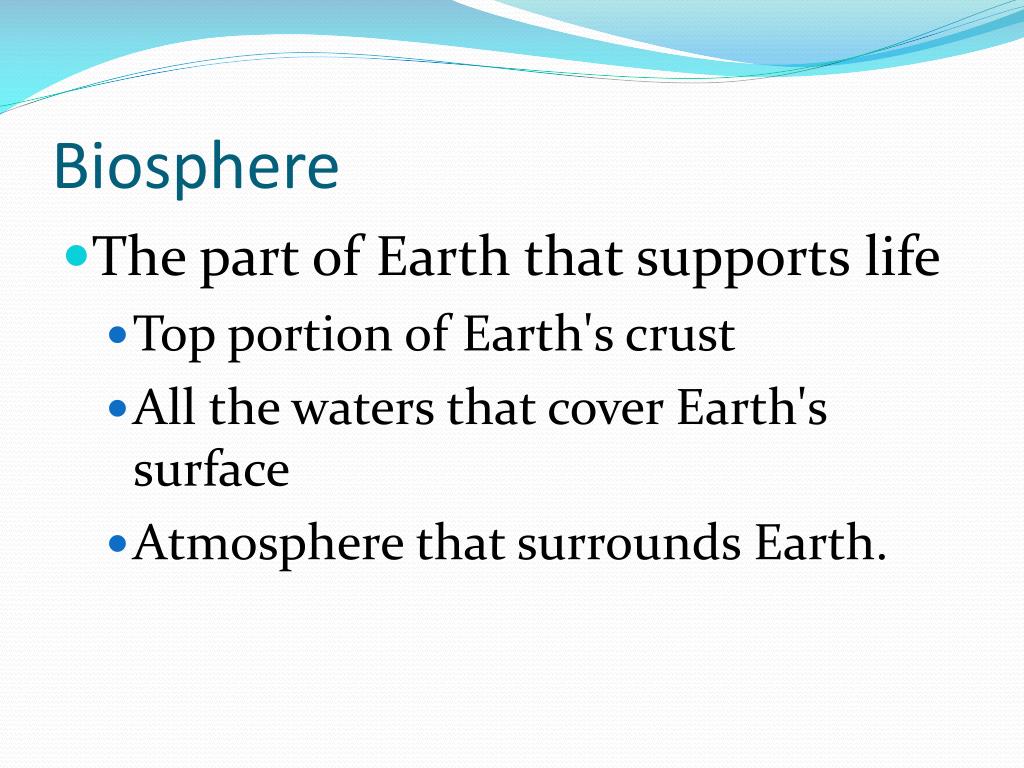 Biosphere

The part of Earth that supports life

Top portion of Earth's crust

All the waters that cover Earth's surface

Atmosphere that surrounds Earth.